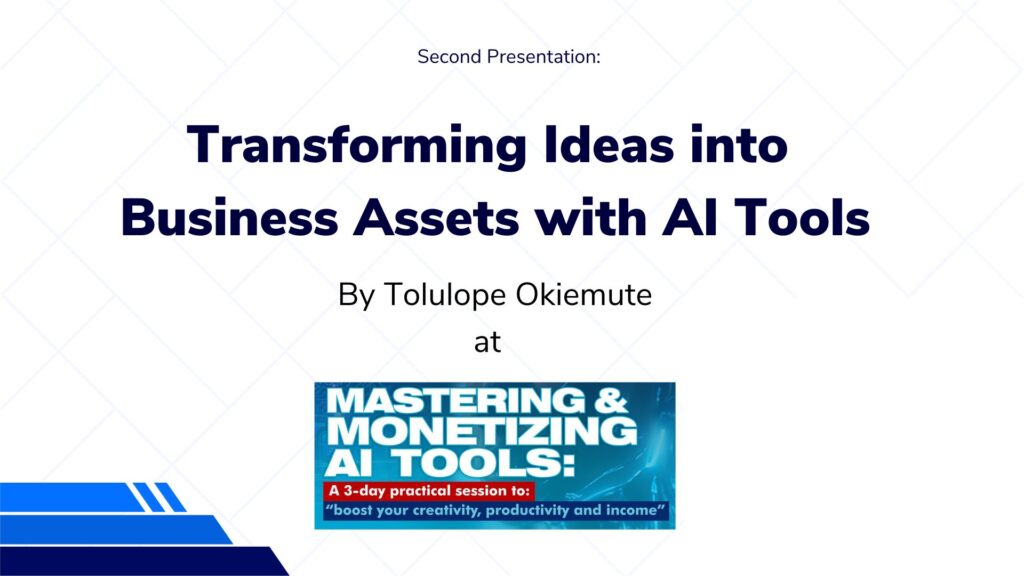 Second Presentation:

Transforming Ideas into Business Assets with AI Tools

By Tolulope Okiemute
at

MASTERING & MONETIZING AI TOOLS:

A 3-day practical session to:
"boost your creativity, productivity and income"